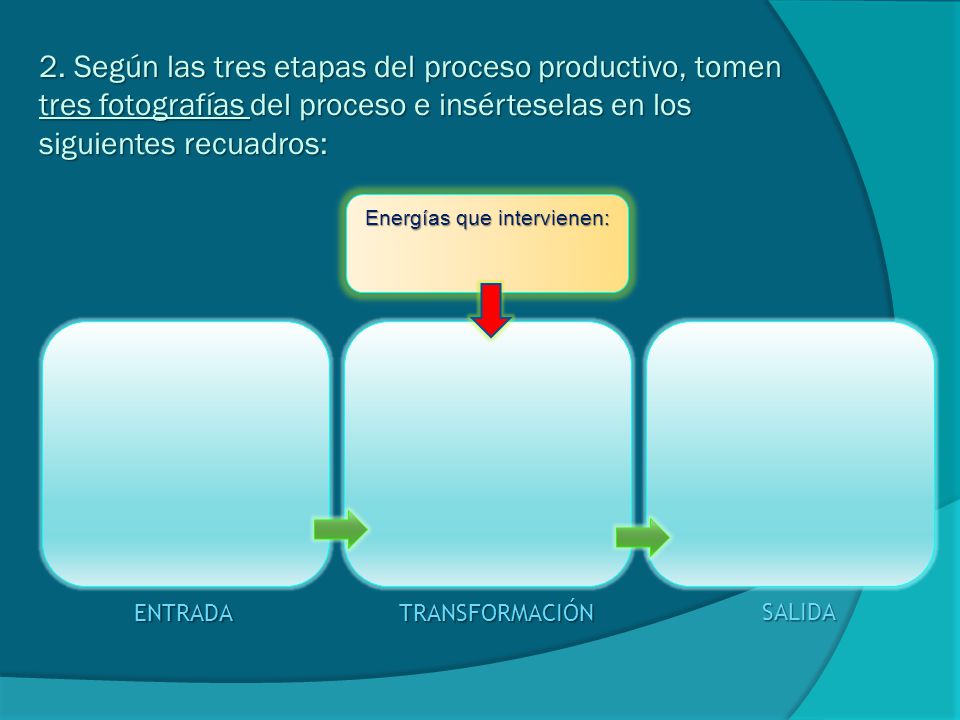 2. Según las tres etapas del proceso productivo, tomen tres fotografías del proceso e insérteselas en los siguientes recuadros:

Energías que intervienen:

ENTRADA

TRANSFORMACIÓN

SALIDA